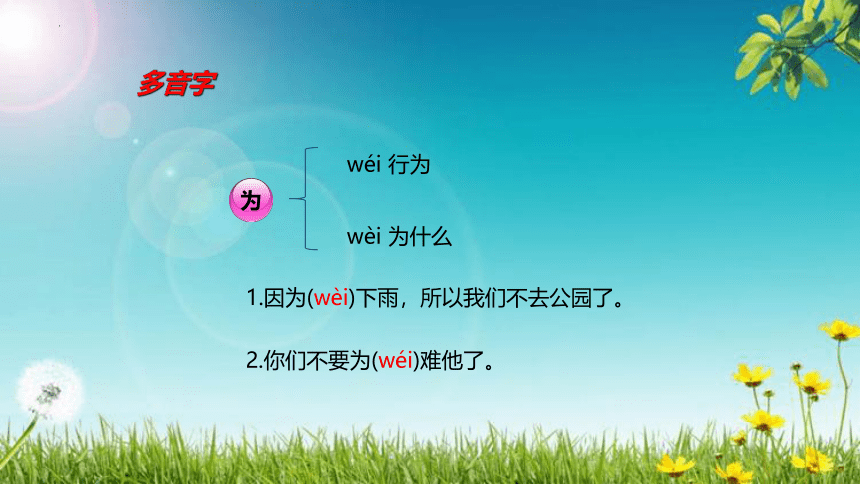 多音字

为

wéi 行为

wèi 为什么

1.因为(wèi)下雨，所以我们不去公园了。

2.你们不要为(wéi)难他了。